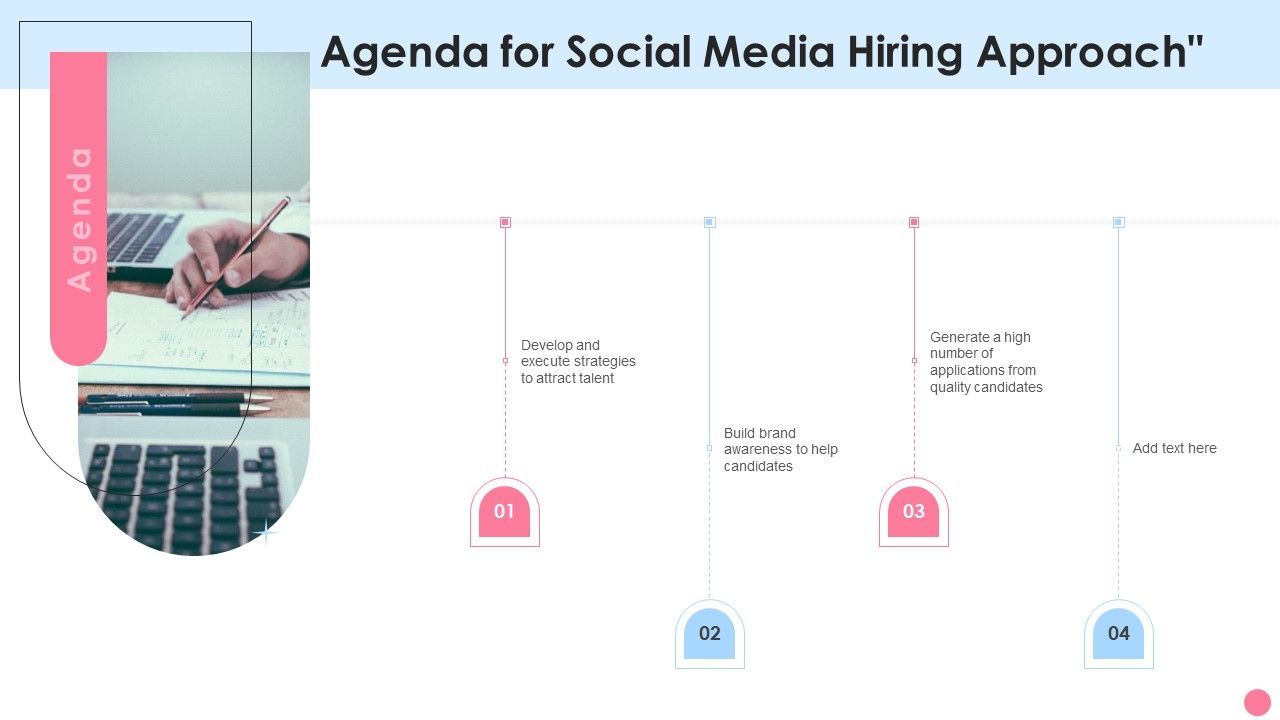 Agenda for Social Media Hiring Approach"

Agenda

Develop and execute strategies to attract talent

01

Build brand awareness to help candidates

02

Generate a high number of applications from quality candidates

03

Add text here

04